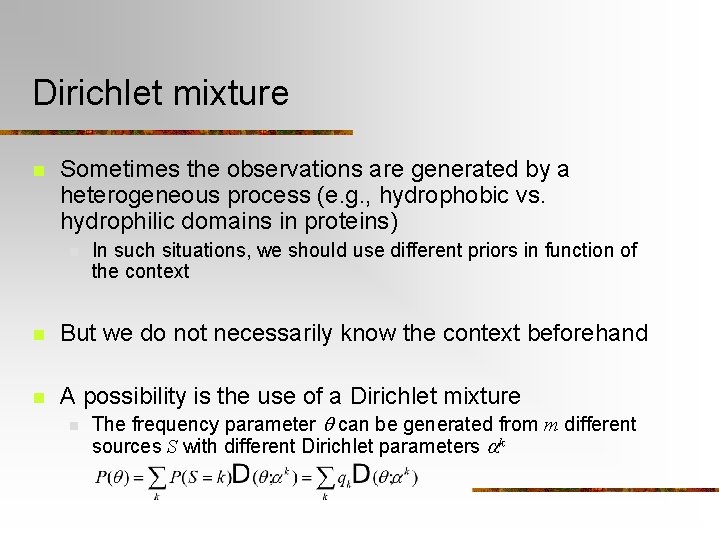 Dirichlet mixture

Sometimes the observations are generated by a heterogeneous process (e.g., hydrophobic vs. hydrophilic domains in proteins)

In such situations, we should use different priors in function of the context

But we do not necessarily know the context beforehand

A possibility is the use of a Dirichlet mixture

The frequency parameter $\theta$ can be generated from $m$ different sources $S$ with different Dirichlet parameters $\alpha^k$

$P(\theta) = \sum_k P(S=k) D(\theta;\alpha^k) = \sum_k q_k D(\theta;\alpha^k)$